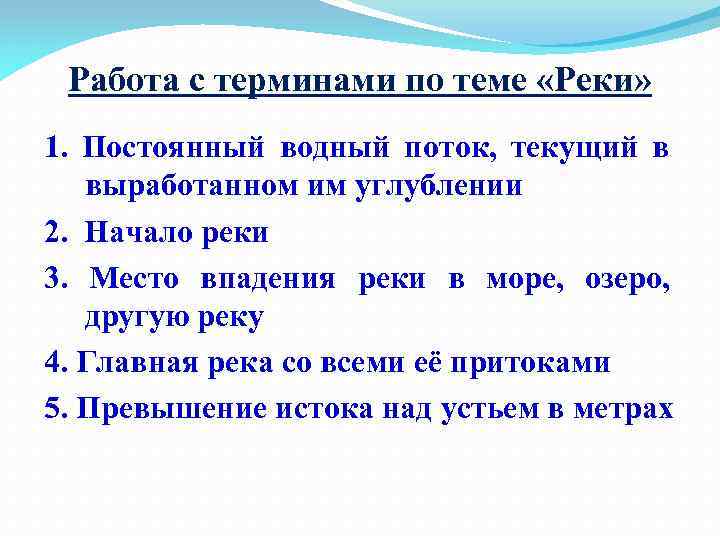 Работа с терминами по теме «Реки»

1. Постоянный водный поток, текущий в выработанном им углублении

2. Начало реки

3. Место впадения реки в море, озеро, другую реку

4. Главная река со всеми её притоками

5. Превышение истока над устьем в метрах